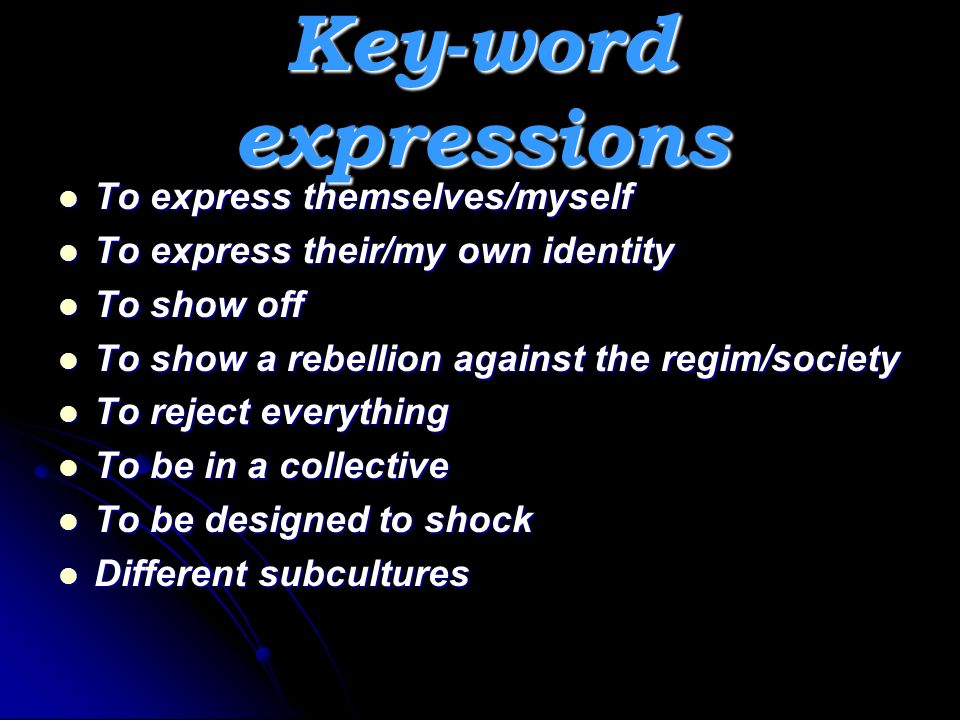 Key-word expressions

- To express themselves/myself
- To express their/my own identity
- To show off
- To show a rebellion against the regim/society
- To reject everything
- To be in a collective
- To be designed to shock
- Different subcultures